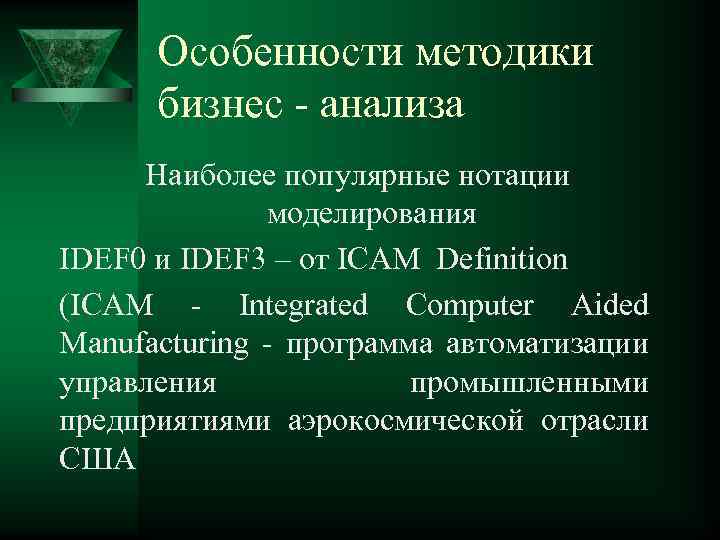 Особенности методики бизнес - анализа

Наиболее популярные нотации моделирования

IDEF0 и IDEF3 – от ICAM Definition

(ICAM - Integrated Computer Aided Manufacturing - программа автоматизации управления промышленными предприятиями аэрокосмической отрасли США